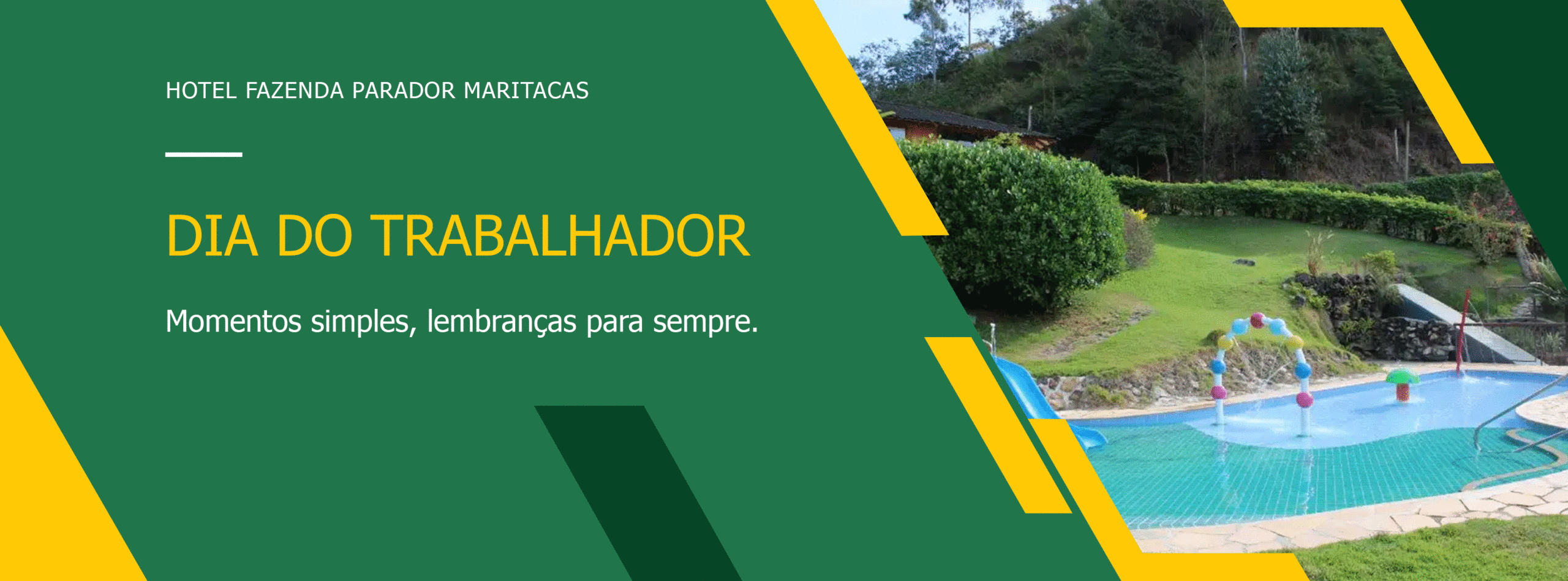 HOTEL FAZENDA PARADOR MARITACAS

DIA DO TRABALHADOR

Momentos simples, lembranças para sempre.